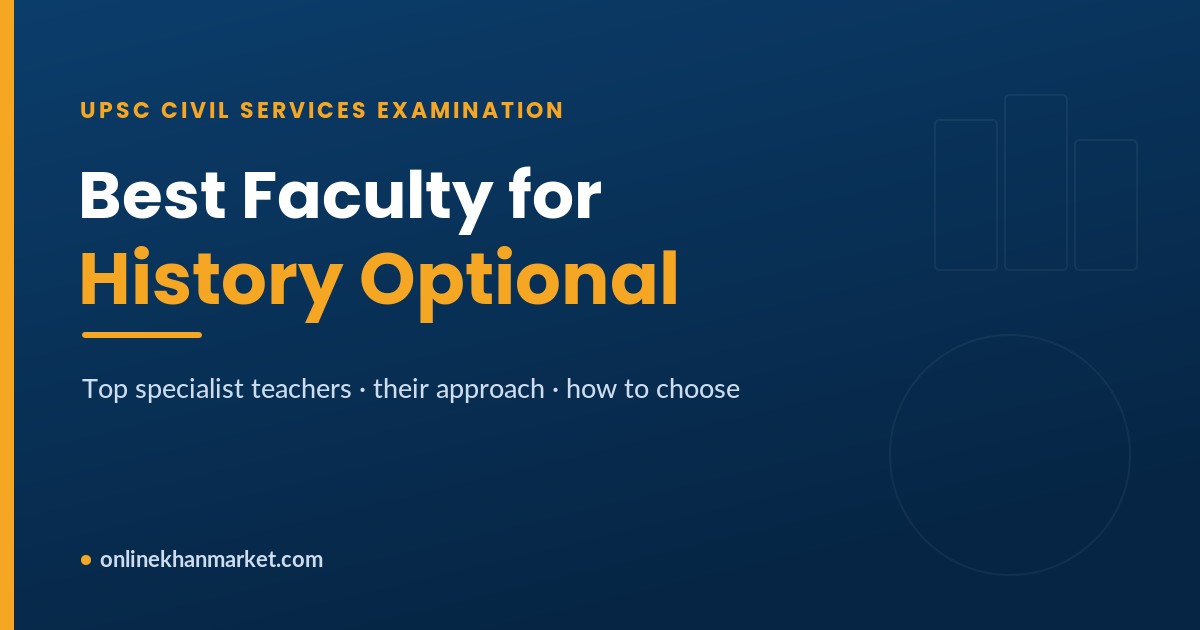 UPSC CIVIL SERVICES EXAMINATION

Best Faculty for History Optional

Top specialist teachers · their approach · how to choose

onlinekhanmarket.com